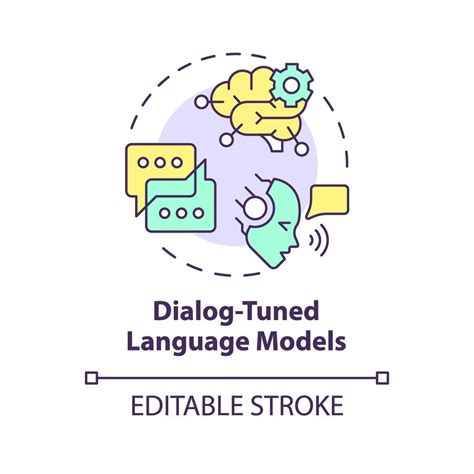 Dialog-Tuned Language Models

EDITABLE STROKE